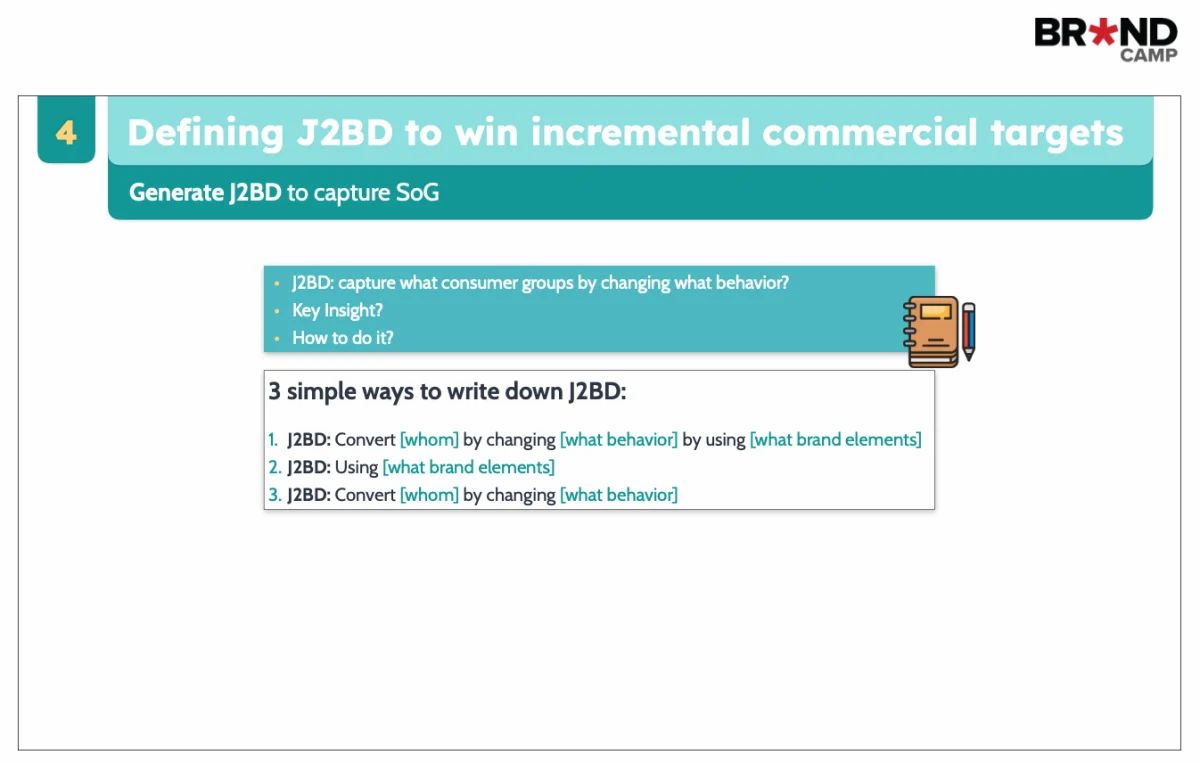 BR★ND
CAMP

4

Defining J2BD to win incremental commercial targets

Generate J2BD to capture SoG

• J2BD: capture what consumer groups by changing what behavior?
• Key Insight?
• How to do it?

3 simple ways to write down J2BD:

1. J2BD: Convert [whom] by changing [what behavior] by using [what brand elements]
2. J2BD: Using [what brand elements]
3. J2BD: Convert [whom] by changing [what behavior]